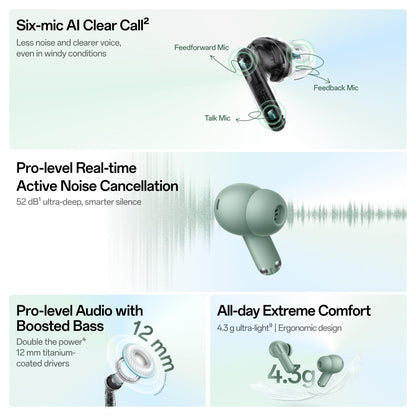 Six-mic AI Clear Call$^2$

Less noise and clearer voice, even in windy conditions

Feedforward Mic

Feedback Mic

Talk Mic

Pro-level Real-time Active Noise Cancellation

52 dB$^1$ ultra-deep, smarter silence

Pro-level Audio with Boosted Bass

Double the power$^4$

12 mm titanium-coated drivers

12 mm

All-day Extreme Comfort

4.3 g ultra-light$^9$ | Ergonomic design

4.3g